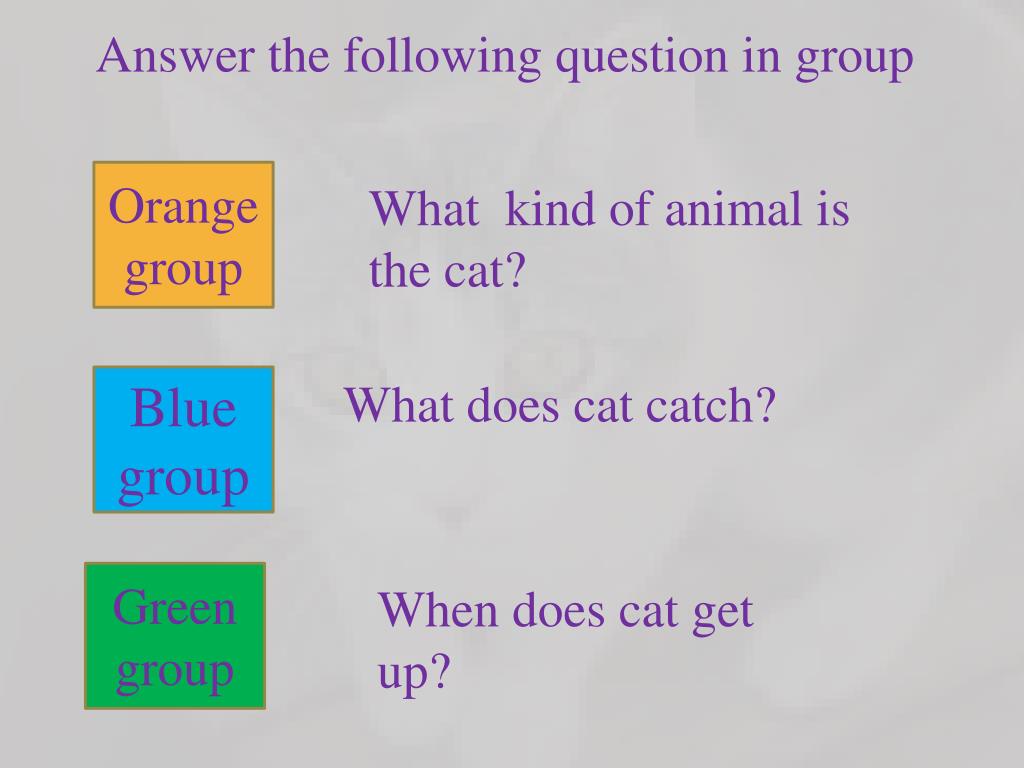 Answer the following question in group

Orange group

What kind of animal is the cat?

Blue group

What does cat catch?

Green group

When does cat get up?